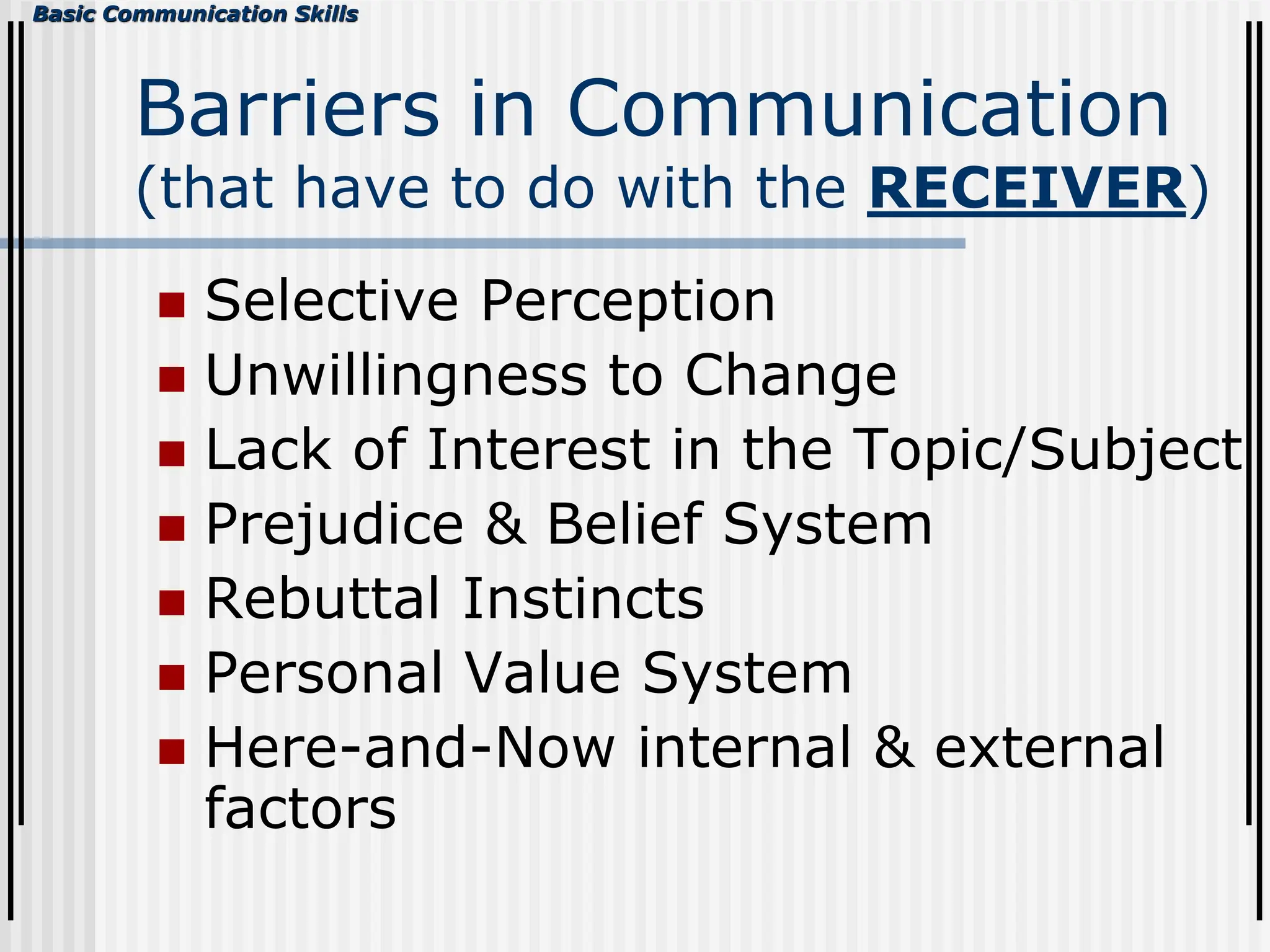 Basic Communication Skills

Barriers in Communication
(that have to do with the RECEIVER)

- Selective Perception
- Unwillingness to Change
- Lack of Interest in the Topic/Subject
- Prejudice & Belief System
- Rebuttal Instincts
- Personal Value System
- Here-and-Now internal & external factors